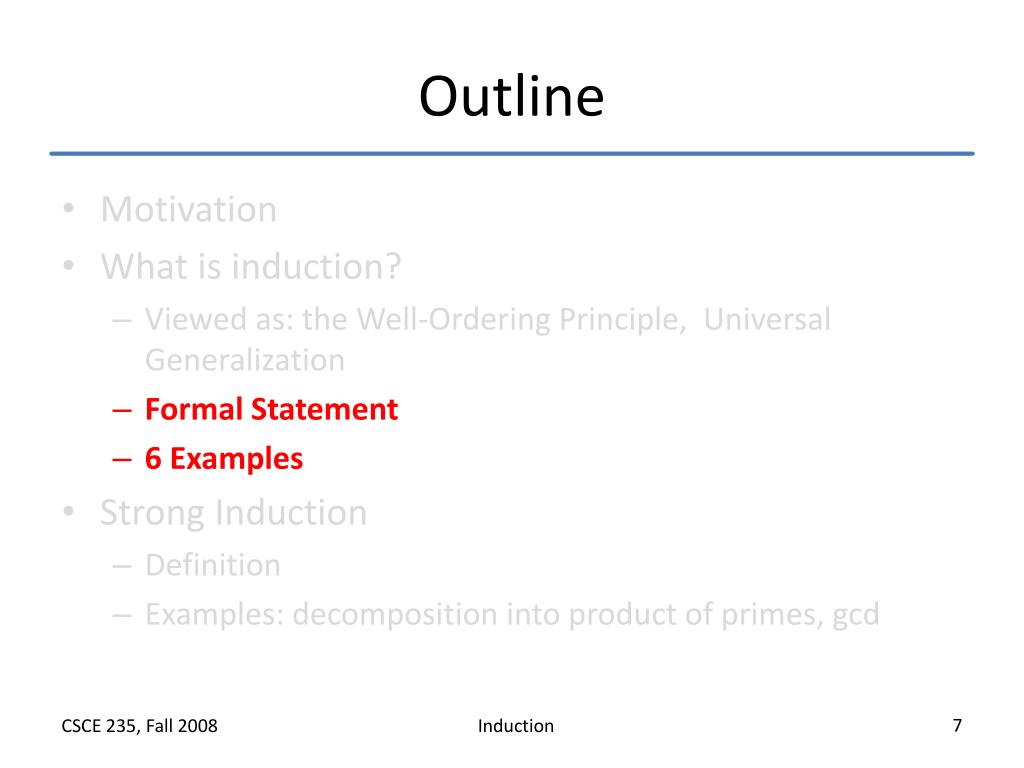 Outline

• Motivation
• What is induction?
  – Viewed as: the Well-Ordering Principle, Universal Generalization
  – Formal Statement
  – 6 Examples
• Strong Induction
  – Definition
  – Examples: decomposition into product of primes, gcd

CSCE 235, Fall 2008
Induction
7